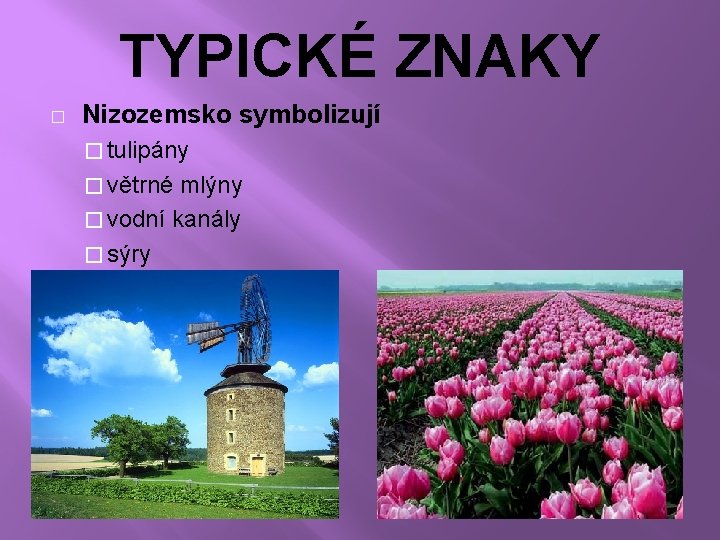 TYPICKÉ ZNAKY

□ Nizozemsko symbolizují

□ tulipány

□ větrné mlýny

□ vodní kanály

□ sýry